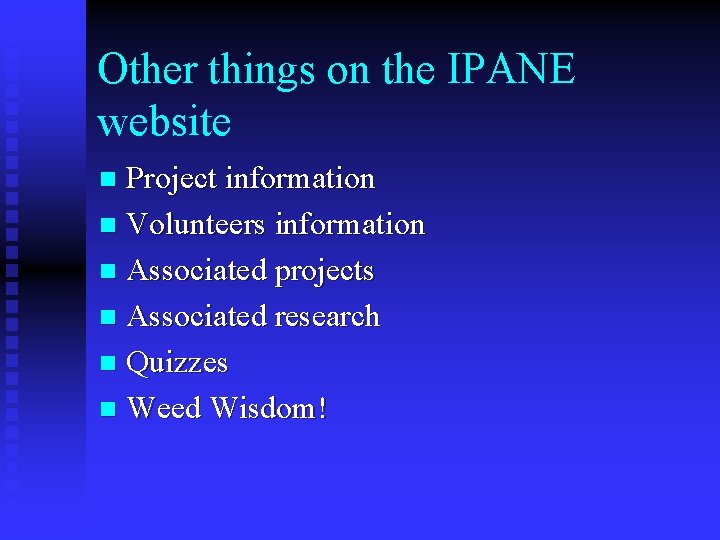 Other things on the IPANE website

- Project information
- Volunteers information
- Associated projects
- Associated research
- Quizzes
- Weed Wisdom!